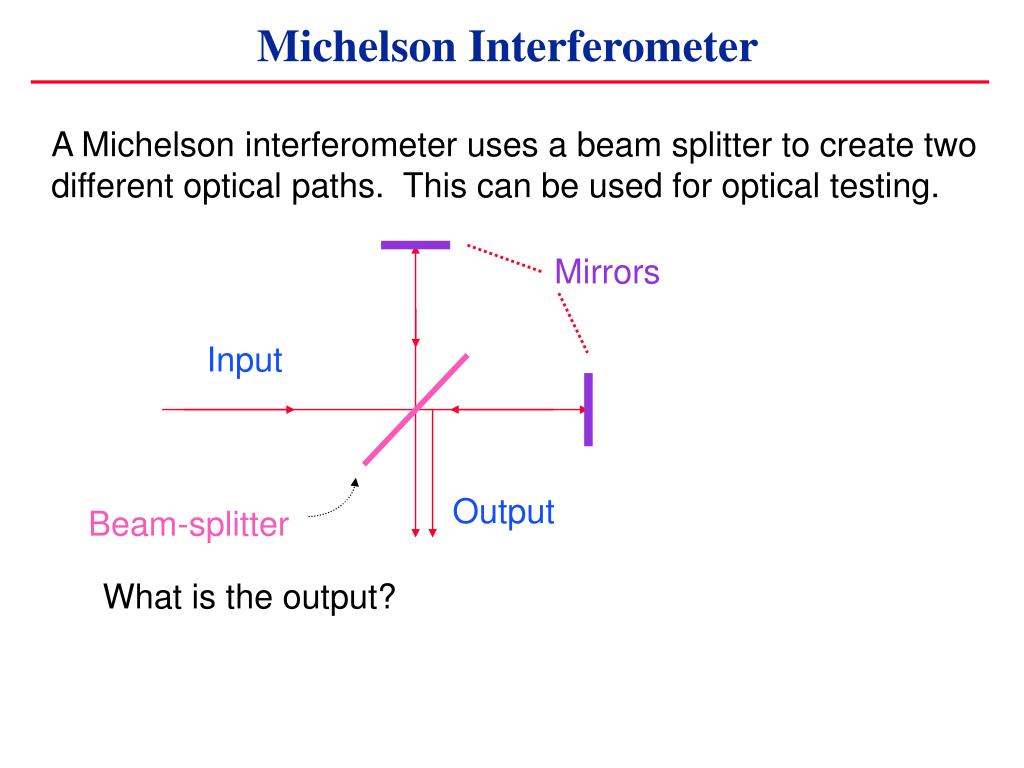 Michelson Interferometer

A Michelson interferometer uses a beam splitter to create two different optical paths. This can be used for optical testing.

Mirrors

Input

Beam-splitter

Output

What is the output?